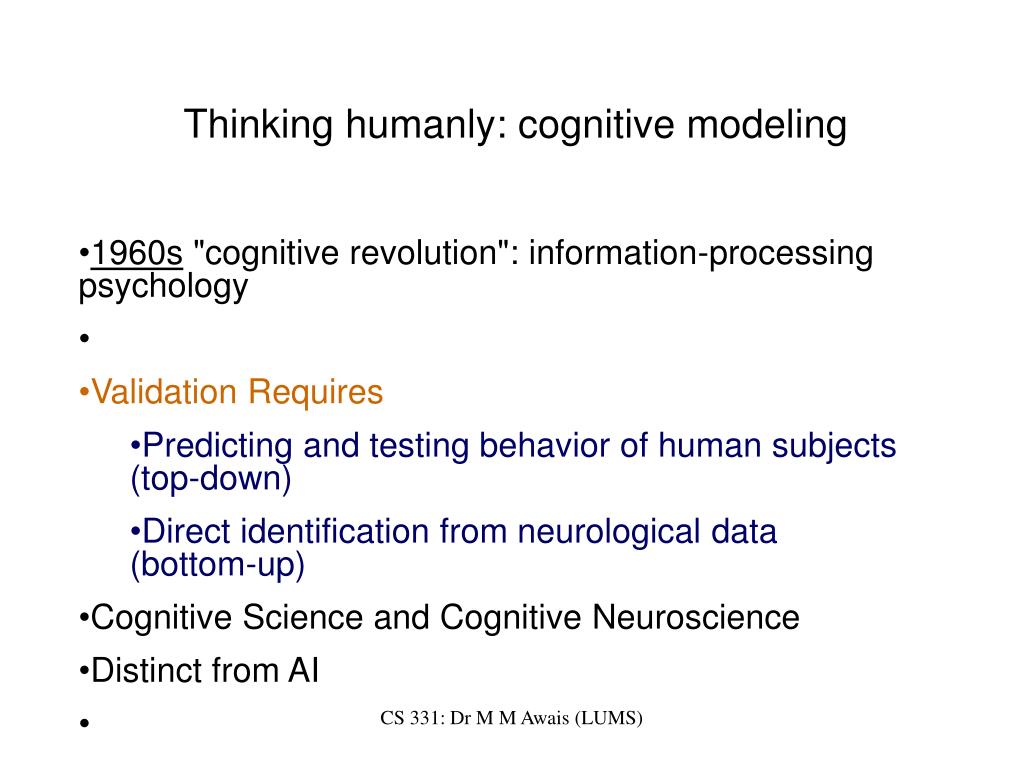 Thinking humanly: cognitive modeling

•1960s "cognitive revolution": information-processing psychology

•

•Validation Requires

•Predicting and testing behavior of human subjects (top-down)

•Direct identification from neurological data (bottom-up)

•Cognitive Science and Cognitive Neuroscience

•Distinct from AI

•

CS 331: Dr M M Awais (LUMS)